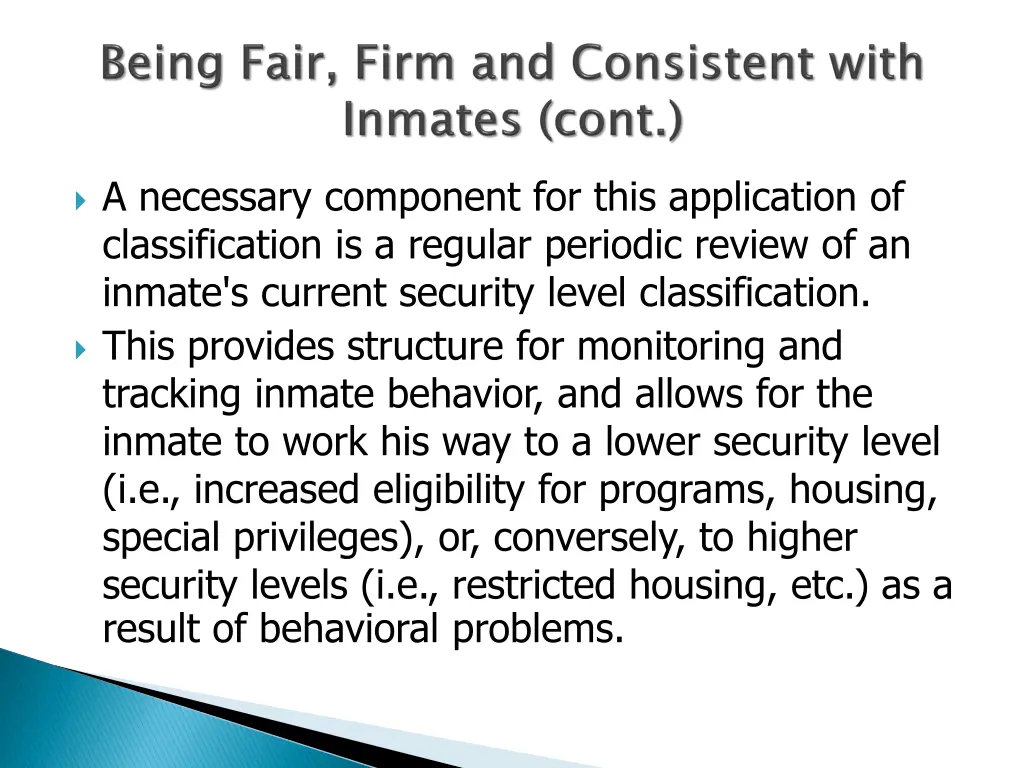 Being Fair, Firm and Consistent with Inmates (cont.)

A necessary component for this application of classification is a regular periodic review of an inmate's current security level classification.

This provides structure for monitoring and tracking inmate behavior, and allows for the inmate to work his way to a lower security level (i.e., increased eligibility for programs, housing, special privileges), or, conversely, to higher security levels (i.e., restricted housing, etc.) as a result of behavioral problems.